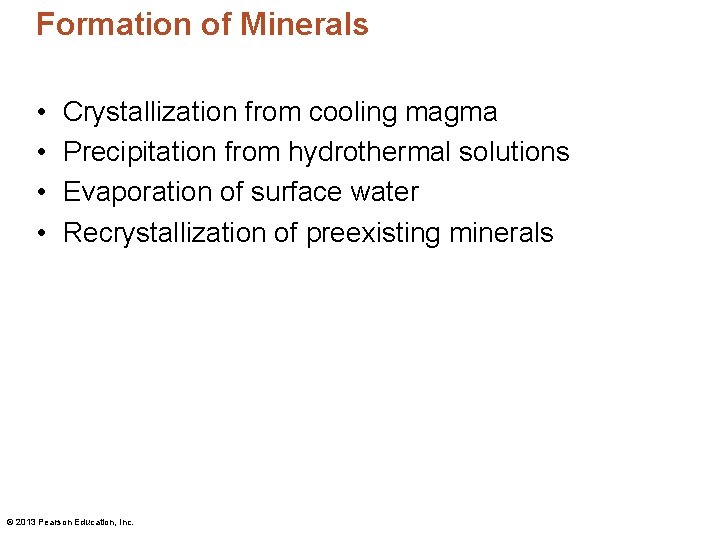 Formation of Minerals

• Crystallization from cooling magma
• Precipitation from hydrothermal solutions
• Evaporation of surface water
• Recrystallization of preexisting minerals

© 2013 Pearson Education, Inc.